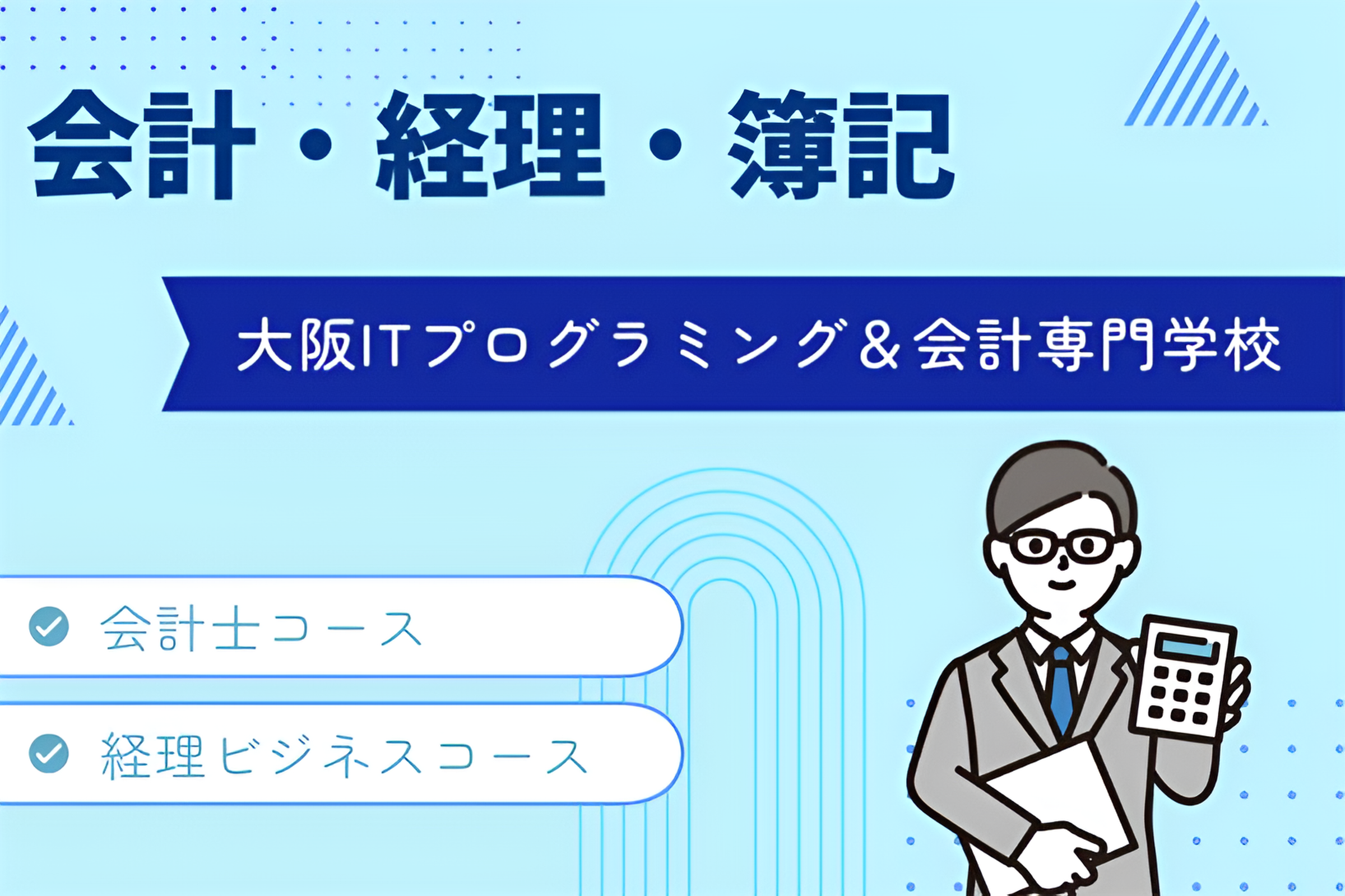 会計・経理・簿記

大阪ITプログラミング＆会計専門学校

会計士コース

経理ビジネスコース